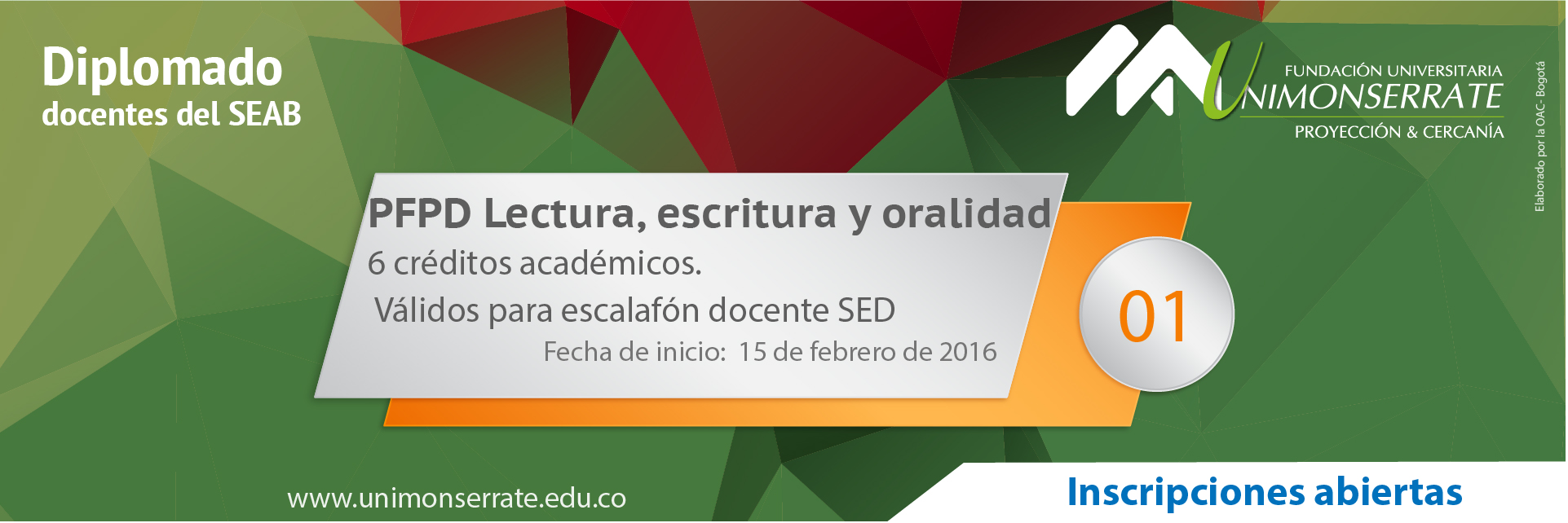 Diplomado
docentes del SEAB

FUNDACIÓN UNIVERSITARIA
UNIMONSERRATE
PROYECCIÓN & CERCANÍA

Elaborado por la OAC- Bogotá

PFPD Lectura, escritura y oralidad
6 créditos académicos.
Válidos para escalafón docente SED
Fecha de inicio: 15 de febrero de 2016

01

www.unimonserrate.edu.co

Inscripciones abiertas